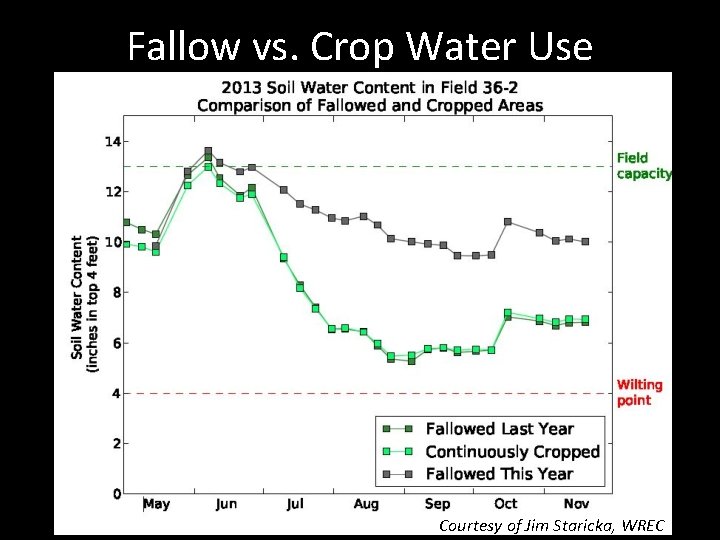 Fallow vs. Crop Water Use

2013 Soil Water Content in Field 36-2
Comparison of Fallowed and Cropped Areas

Soil Water Content
(inches in top 4 feet)

14
12
10
8
6
4
2
0

Field capacity

Wilting point

Fallowed Last Year
Continuously Cropped
Fallowed This Year

May
Jun
Jul
Aug
Sep
Oct
Nov

Courtesy of Jim Staricka, WREC